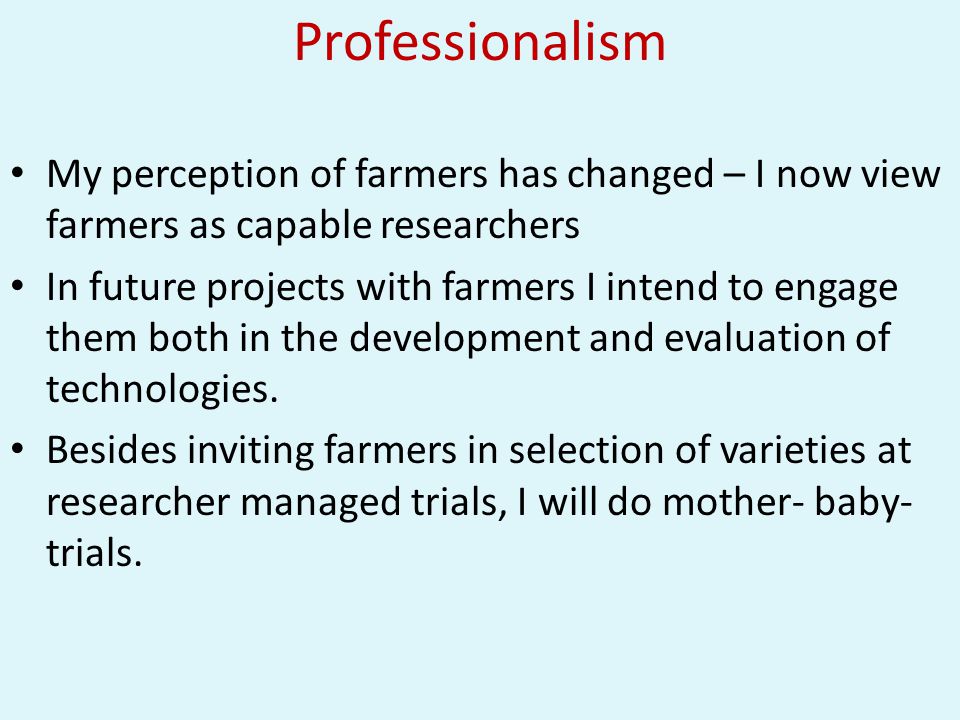 Professionalism

• My perception of farmers has changed – I now view farmers as capable researchers

• In future projects with farmers I intend to engage them both in the development and evaluation of technologies.

• Besides inviting farmers in selection of varieties at researcher managed trials, I will do mother- baby-trials.